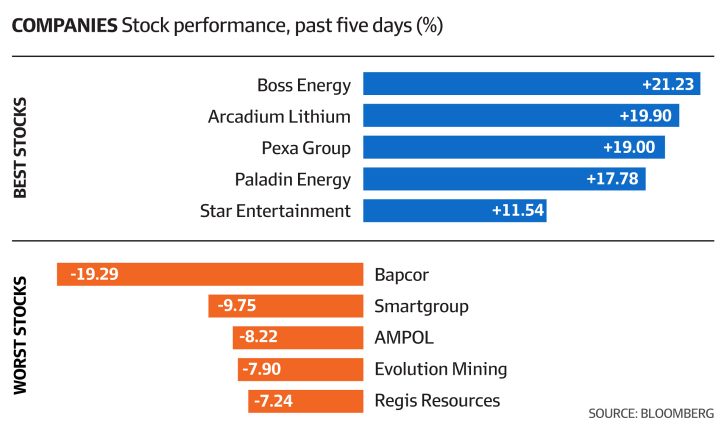 COMPANIES Stock performance, past five days (%)

BEST STOCKS

Boss Energy +21.23
Arcadium Lithium +19.90
Pexa Group +19.00
Paladin Energy +17.78
Star Entertainment +11.54

WORST STOCKS

-19.29 Bapcor
-9.75 Smartgroup
-8.22 AMPOL
-7.90 Evolution Mining
-7.24 Regis Resources

SOURCE: BLOOMBERG